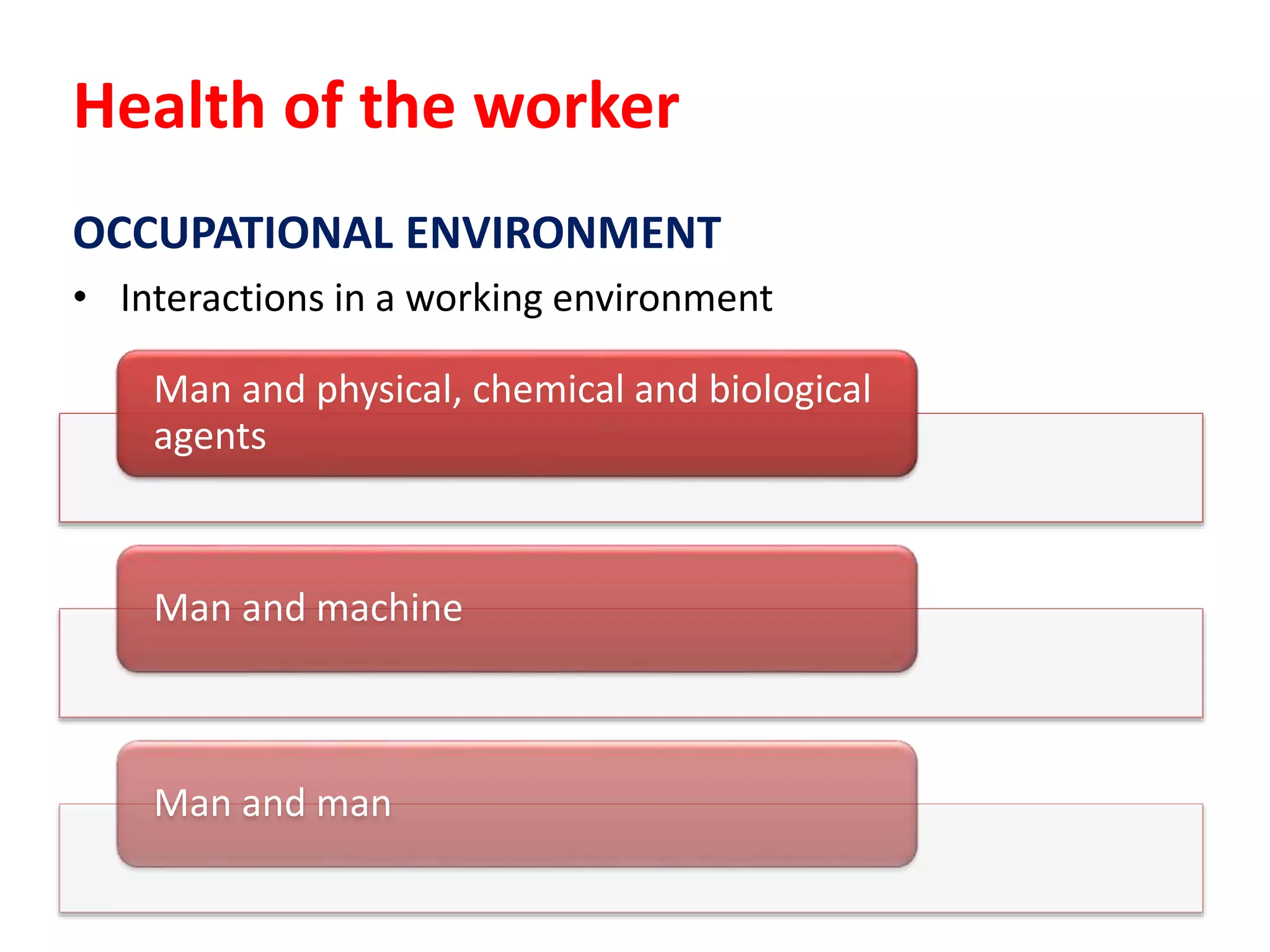 Health of the worker

OCCUPATIONAL ENVIRONMENT

• Interactions in a working environment

Man and physical, chemical and biological agents

Man and machine

Man and man